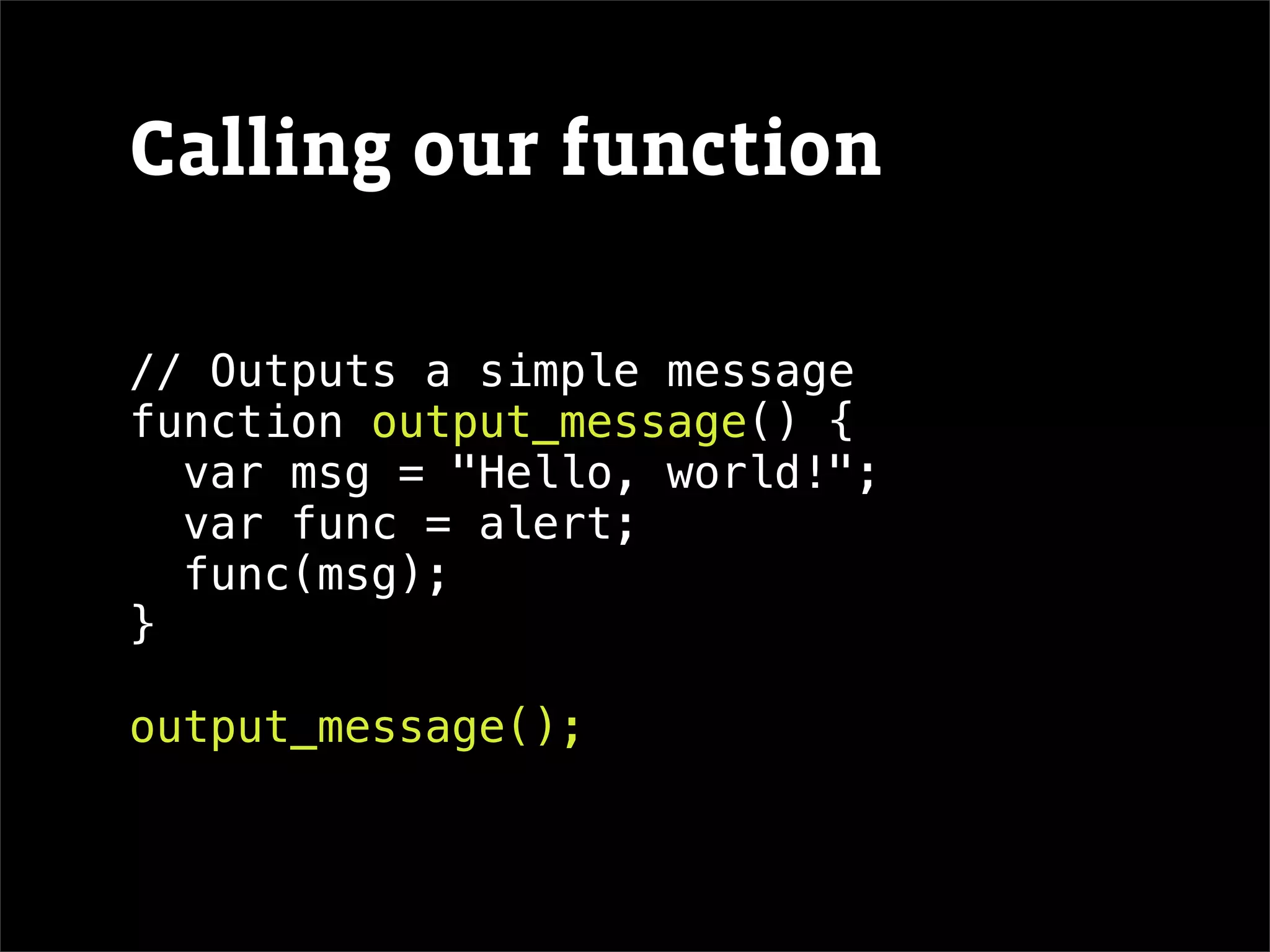 Calling our function

// Outputs a simple message
function output_message() {
  var msg = "Hello, world!";
  var func = alert;
  func(msg);
}

output_message();